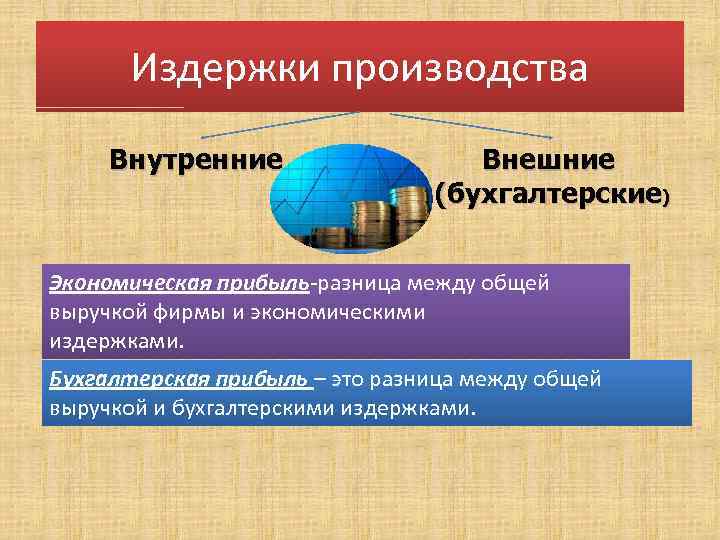 Издержки производства

Внутренние

Внешние (бухгалтерские)

Экономическая прибыль-разница между общей выручкой фирмы и экономическими издержками.

Бухгалтерская прибыль – это разница между общей выручкой и бухгалтерскими издержками.